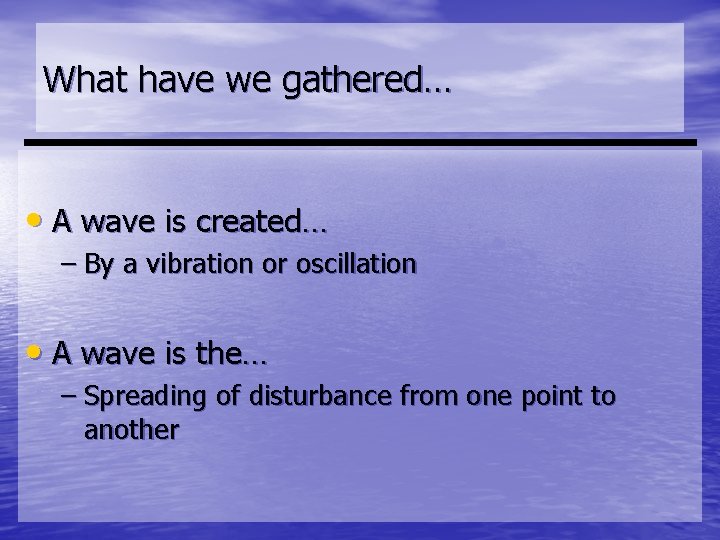 What have we gathered…

• A wave is created…
– By a vibration or oscillation

• A wave is the…
– Spreading of disturbance from one point to another